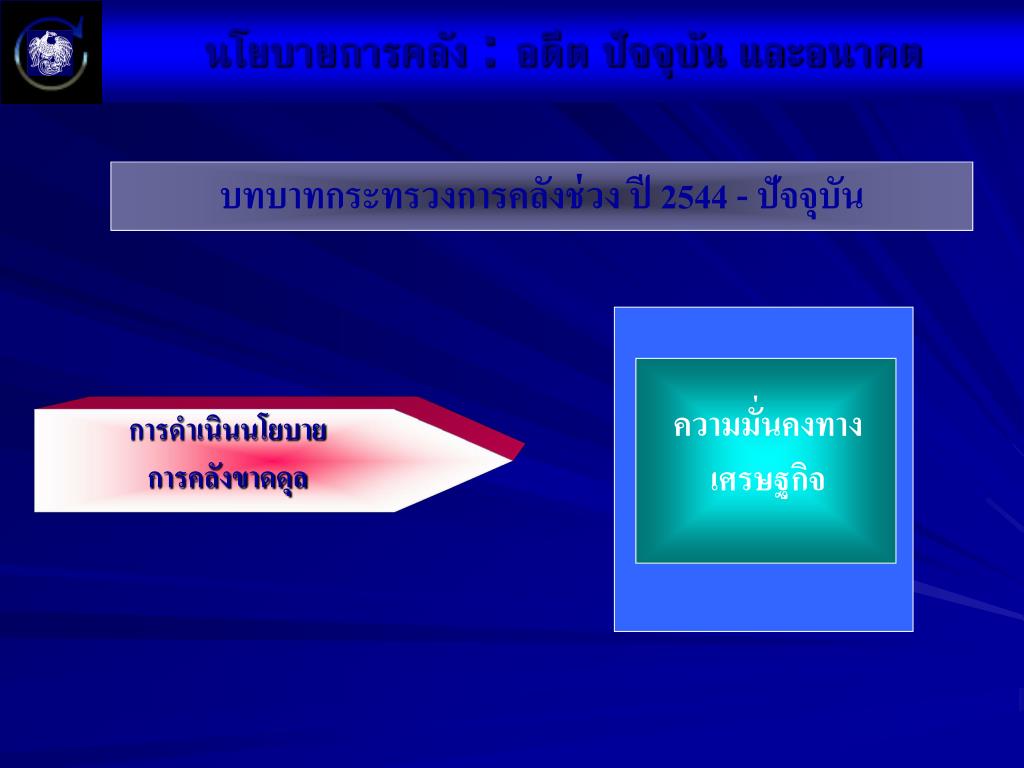 นโยบายการคลัง : อดีต ปัจจุบัน และอนาคต

บทบาทกระทรวงการคลังช่วง ปี 2544 - ปัจจุบัน

การดำเนินนโยบาย การคลังขาดดุล

ความมั่นคงทาง เศรษฐกิจ